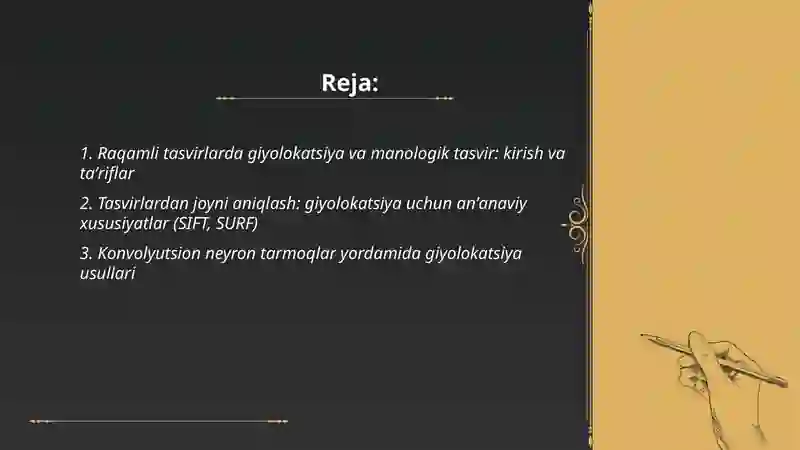 Reja:

1. Raqamli tasvirlarda giyolokatsiya va manologik tasvir: kirish va ta'riflar

2. Tasvirlardan joyni aniqlash: giyolokatsiya uchun an'anaviy xususiyatlar (SIFT, SURF)

3. Konvolyutsion neyron tarmoqlar yordamida giyolokatsiya usullari